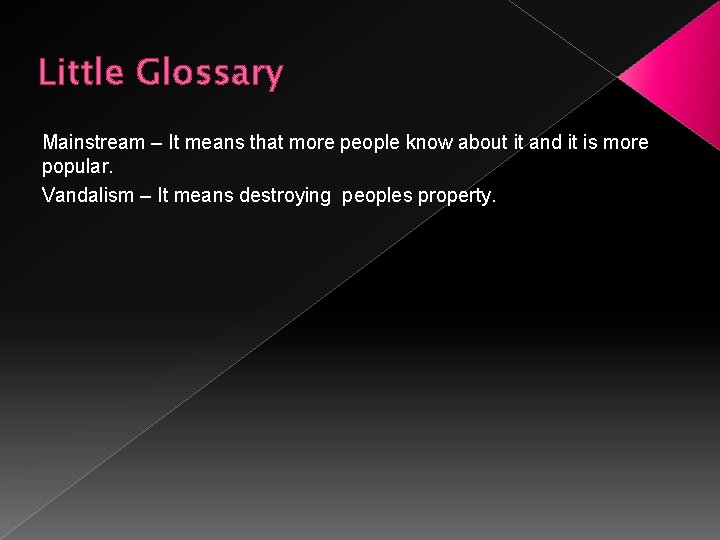 Little Glossary

Mainstream – It means that more people know about it and it is more popular.

Vandalism – It means destroying peoples property.